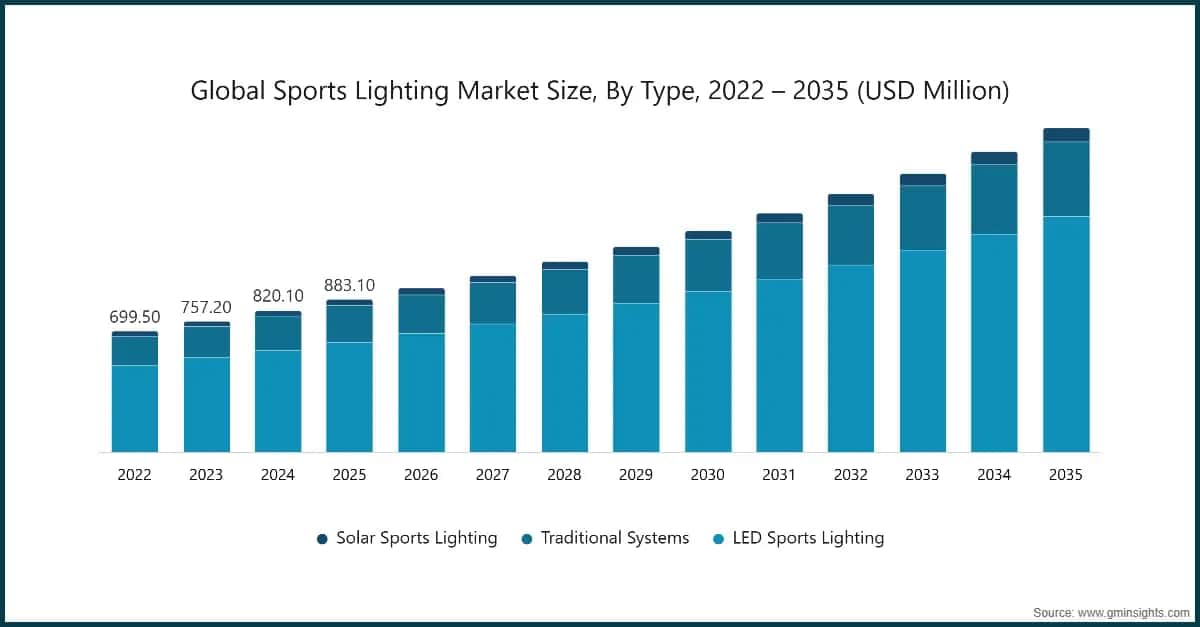 Global Sports Lighting Market Size, By Type, 2022 – 2035 (USD Million)

699.50
757.20
820.10
883.10

2022
2023
2024
2025
2026
2027
2028
2029
2030
2031
2032
2033
2034
2035

Solar Sports Lighting
Traditional Systems
LED Sports Lighting

Source: www.gminsights.com